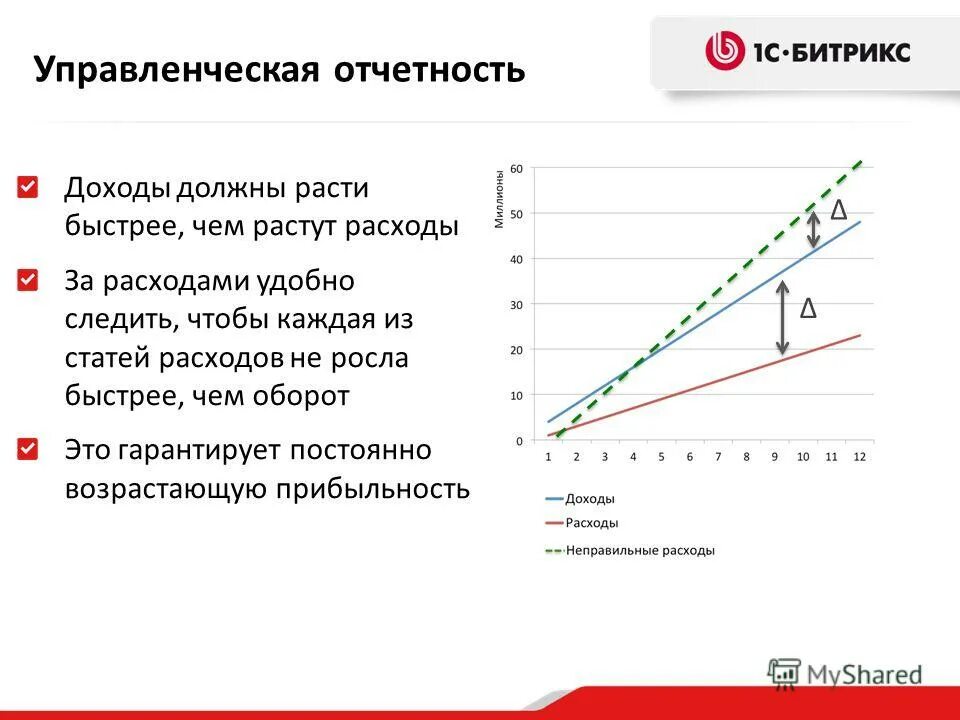 Управленческая отчетность

1С·БИТРИКС

Доходы должны расти быстрее, чем растут расходы

За расходами удобно следить, чтобы каждая из статей расходов не росла быстрее, чем оборот

Это гарантирует постоянно возрастающую прибыльность

Миллионы

60
50
40
30
20
10
0

1 2 3 4 5 6 7 8 9 10 11 12

Δ
Δ

Доходы
Расходы
Неправильные расходы

MyShared